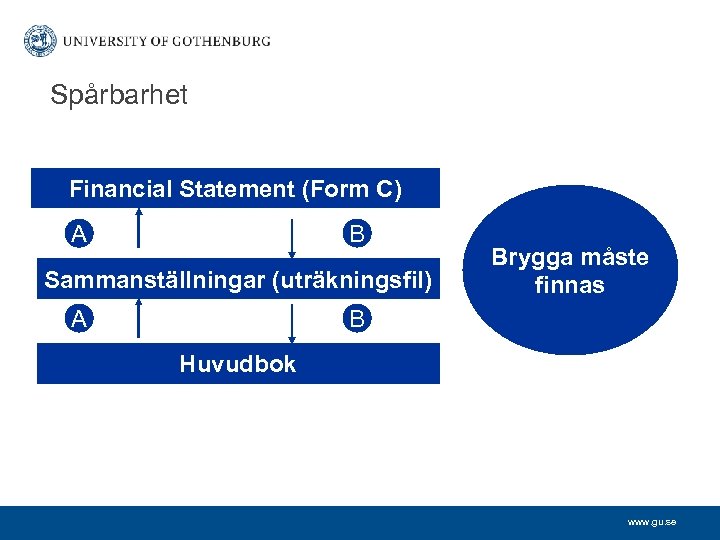 UNIVERSITY OF GOTHENBURG

Spårbarhet

Financial Statement (Form C)

A

B

Sammanställningar (uträkningsfil)

A

B

Huvudbok

Brygga måste finnas

www.gu.se